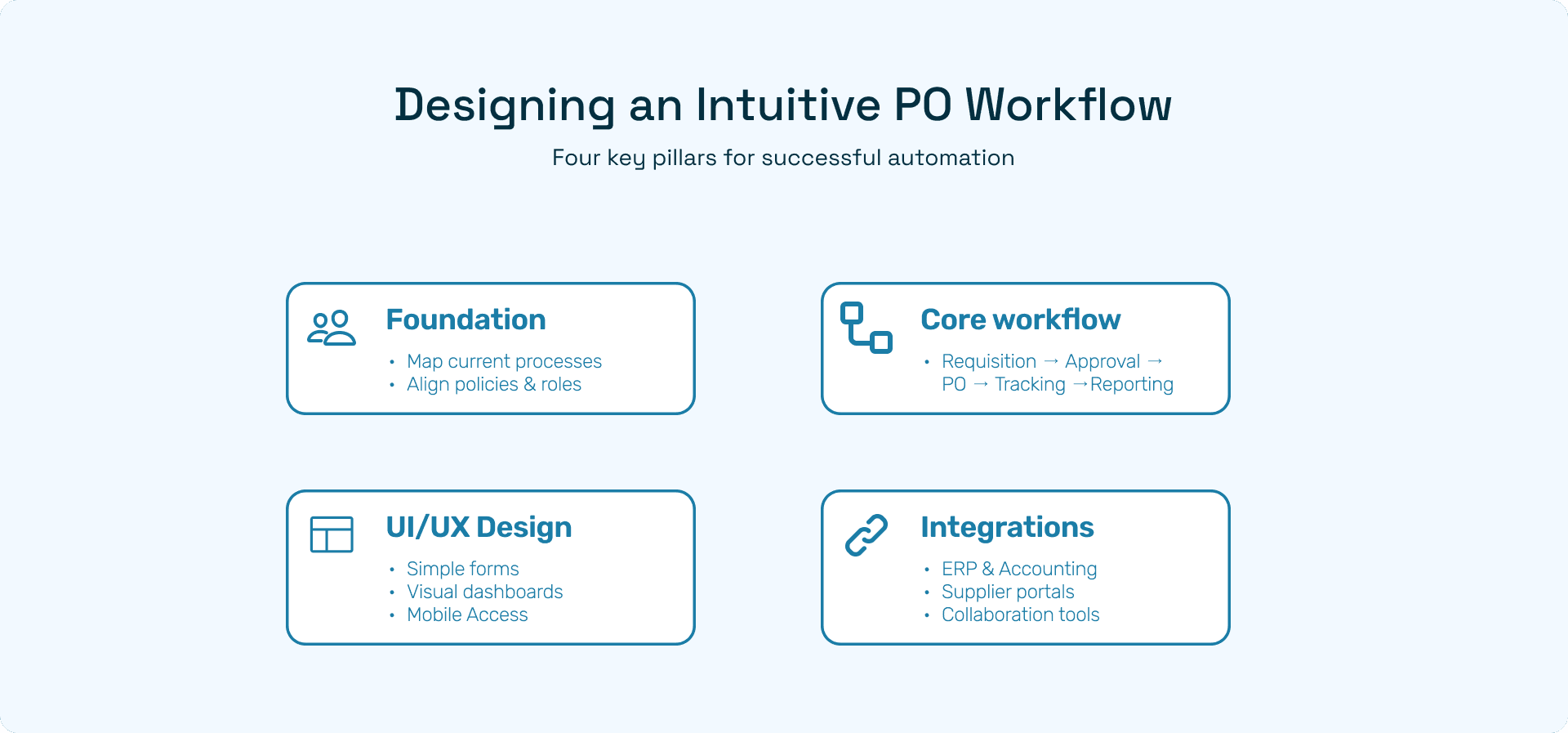 Designing an Intuitive PO Workflow

Four key pillars for successful automation

Foundation
• Map current processes
• Align policies & roles

Core workflow
• Requisition → Approval → PO → Tracking →Reporting

UI/UX Design
• Simple forms
• Visual dashboards
• Mobile Access

Integrations
• ERP & Accounting
• Supplier portals
• Collaboration tools